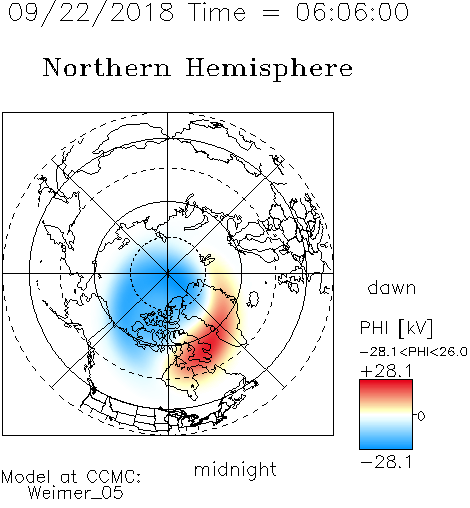 09/22/2018 Time = 06:06:00

Northern Hemisphere

dawn

PHI [kV]
-28.1<PHI<26.0
+28.1
0
-28.1

midnight

Model at CCMC:
Weimer_05